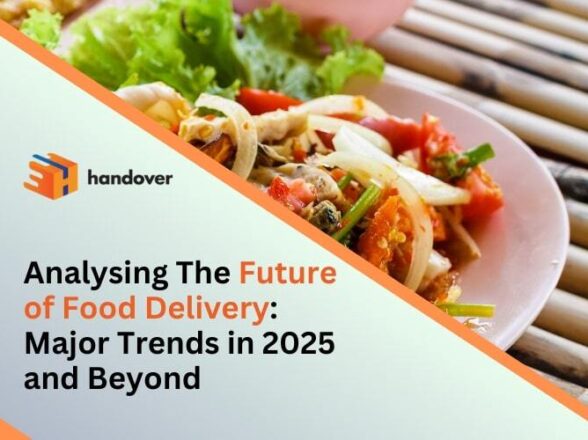 handover

Analysing The Future of Food Delivery: Major Trends in 2025 and Beyond